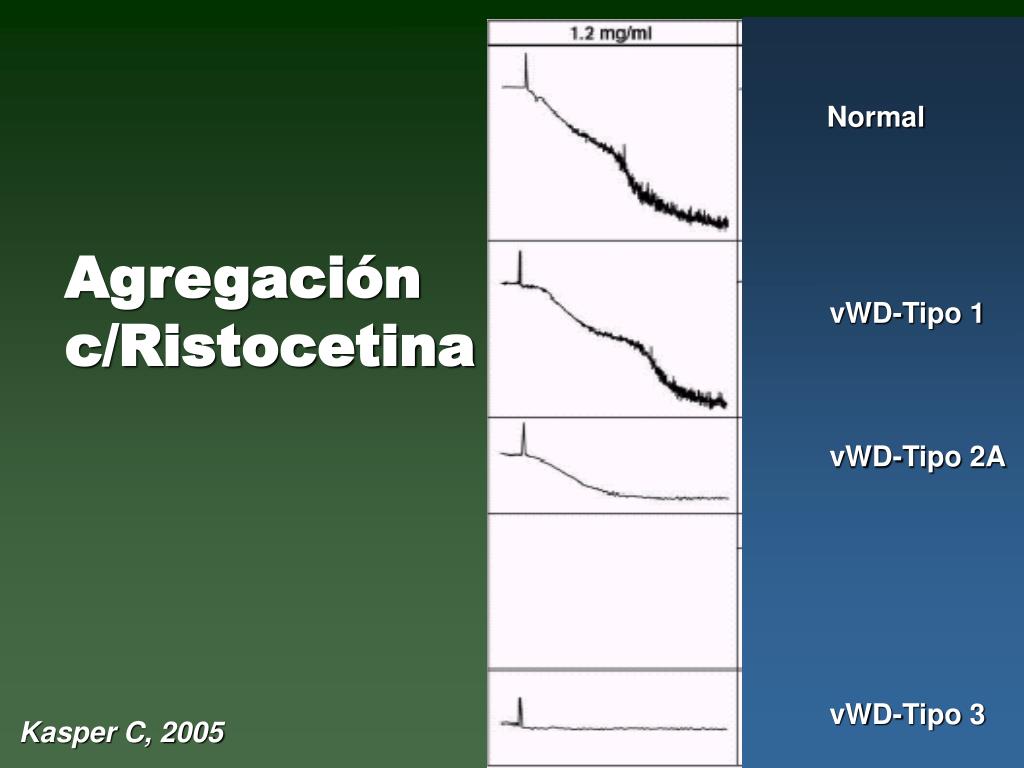 Agregación c/Ristocetina

1.2 mg/ml

Normal

vWD-Tipo 1

vWD-Tipo 2A

vWD-Tipo 3

Kasper C, 2005